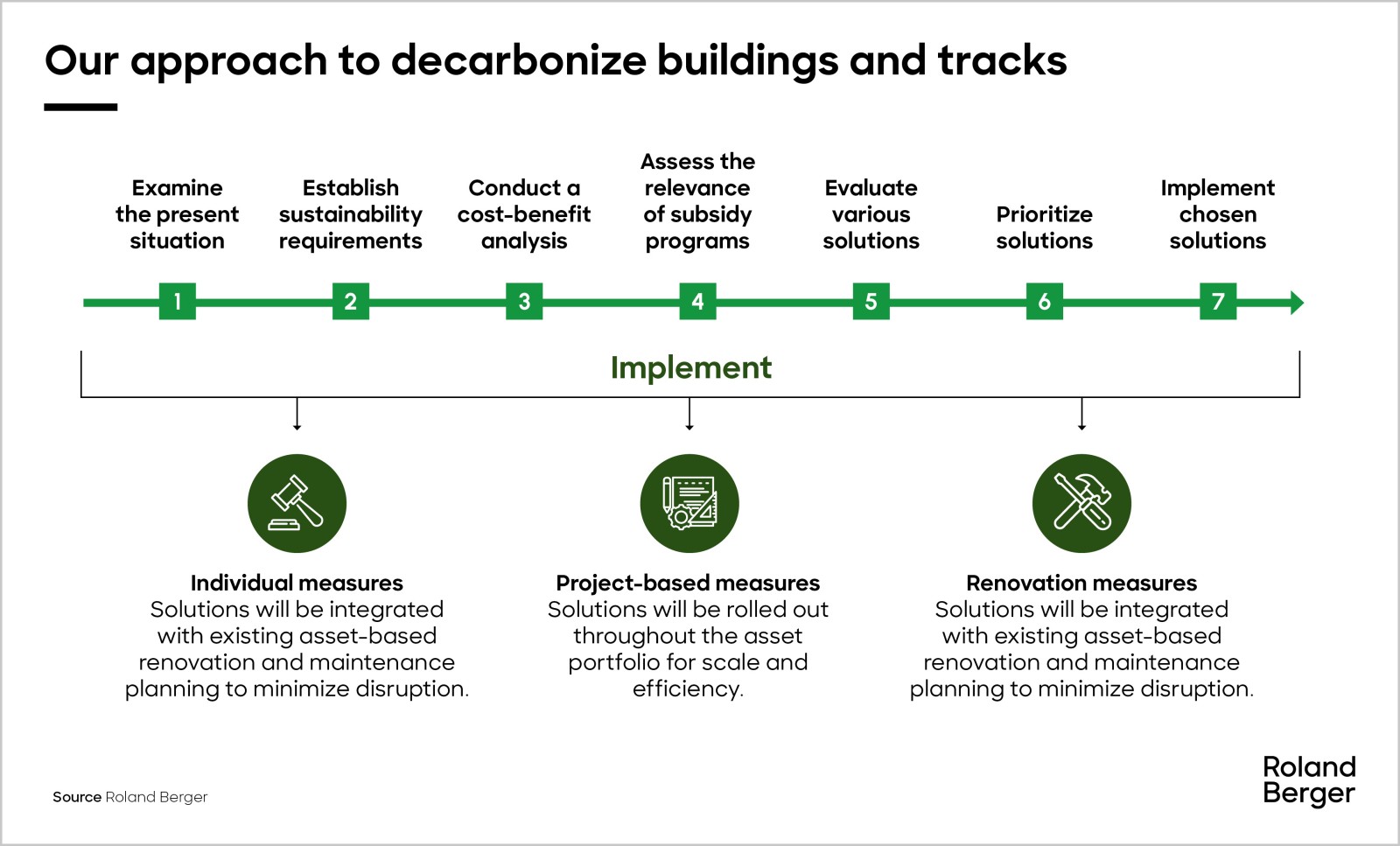 Our approach to decarbonize buildings and tracks

Examine the present situation

Establish sustainability requirements

Conduct a cost-benefit analysis

Assess the relevance of subsidy programs

Evaluate various solutions

Prioritize solutions

Implement chosen solutions

1

2

3

4

5

6

7

Implement

Individual measures
Solutions will be integrated with existing asset-based renovation and maintenance planning to minimize disruption.

Project-based measures
Solutions will be rolled out throughout the asset portfolio for scale and efficiency.

Renovation measures
Solutions will be integrated with existing asset-based renovation and maintenance planning to minimize disruption.

Source Roland Berger

Roland Berger